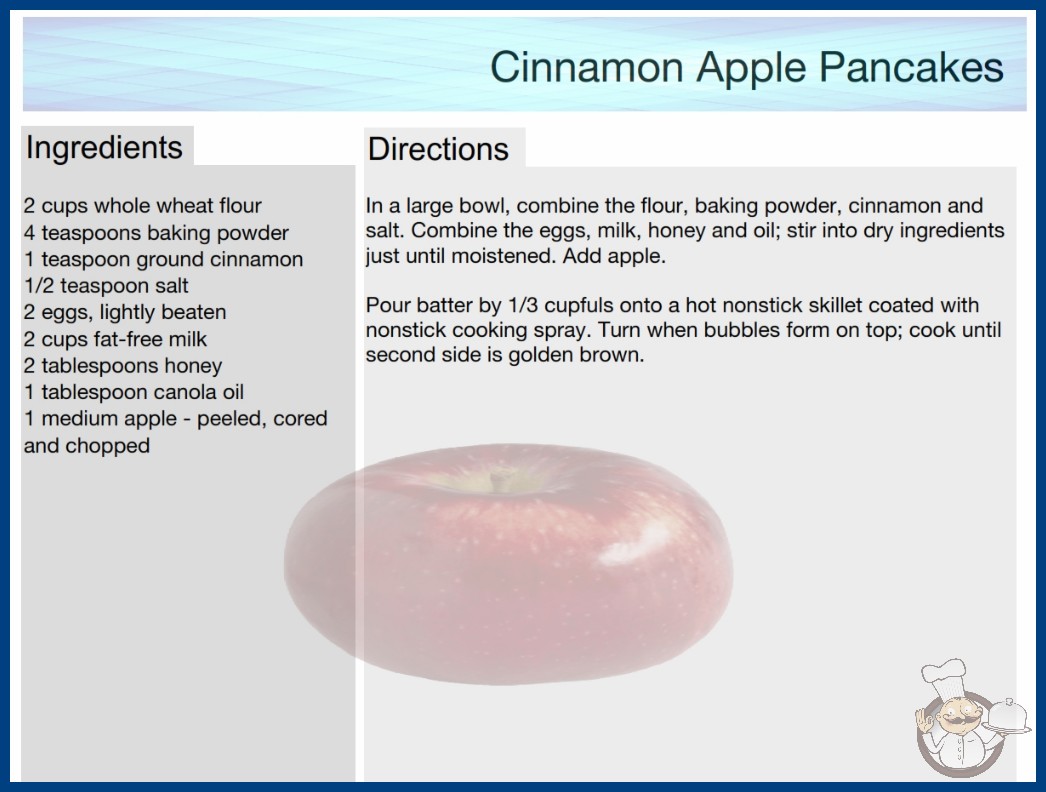 Cinnamon Apple Pancakes

Ingredients

2 cups whole wheat flour
4 teaspoons baking powder
1 teaspoon ground cinnamon
1/2 teaspoon salt
2 eggs, lightly beaten
2 cups fat-free milk
2 tablespoons honey
1 tablespoon canola oil
1 medium apple - peeled, cored and chopped

Directions

In a large bowl, combine the flour, baking powder, cinnamon and salt. Combine the eggs, milk, honey and oil; stir into dry ingredients just until moistened. Add apple.

Pour batter by 1/3 cupfuls onto a hot nonstick skillet coated with nonstick cooking spray. Turn when bubbles form on top; cook until second side is golden brown.